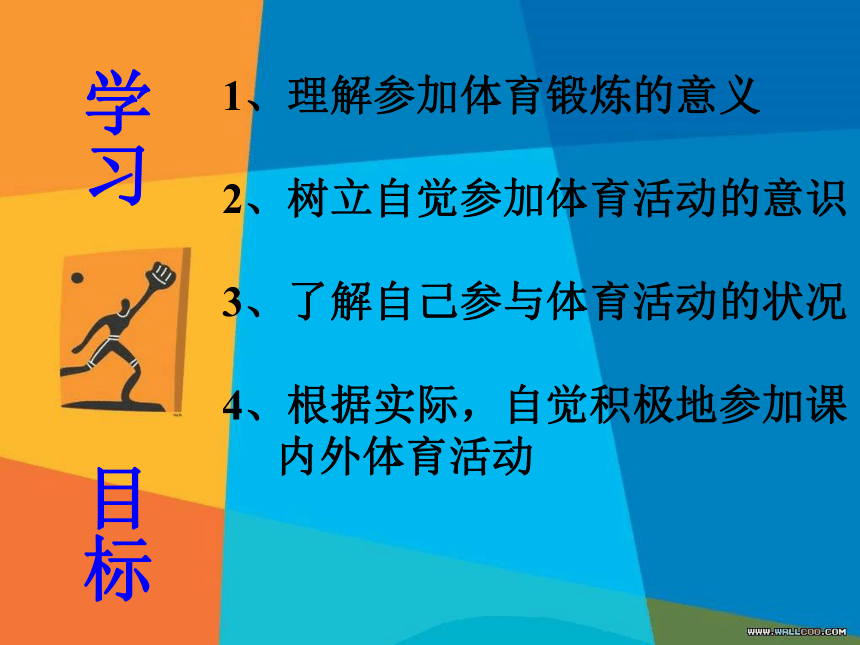 学习

目标

1、理解参加体育锻炼的意义

2、树立自觉参加体育活动的意识

3、了解自己参与体育活动的状况

4、根据实际，自觉积极地参加课内外体育活动

WWW.WALLCOO.COM